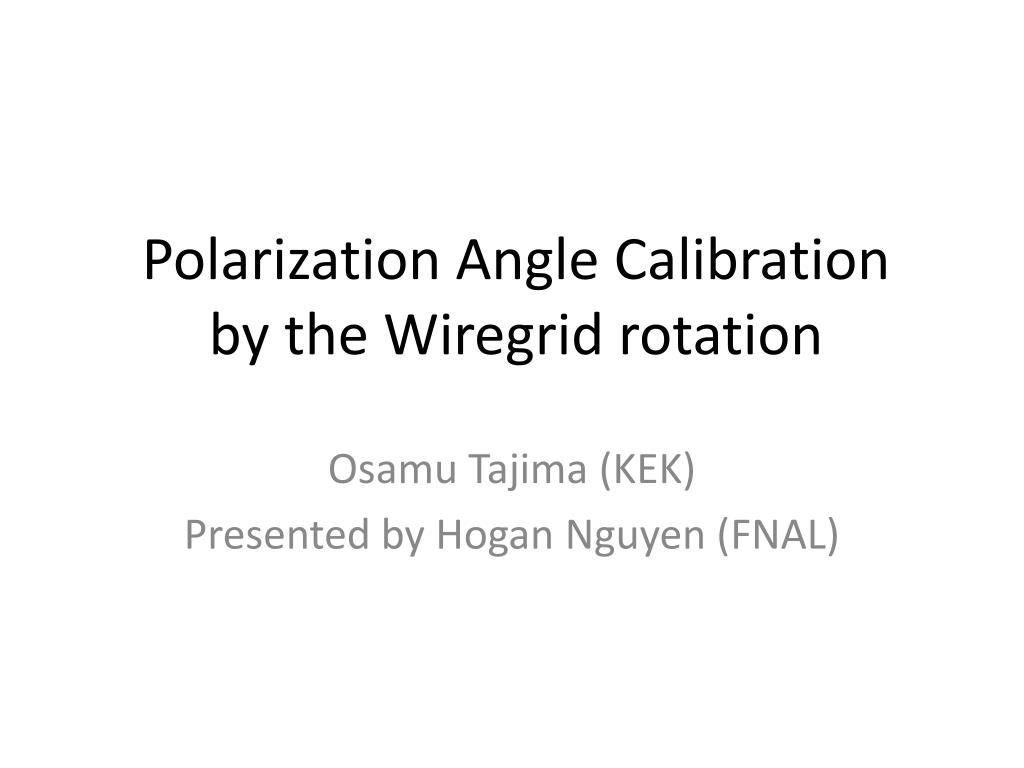 Polarization Angle Calibration by the Wiregrid rotation

Osamu Tajima (KEK)
Presented by Hogan Nguyen (FNAL)